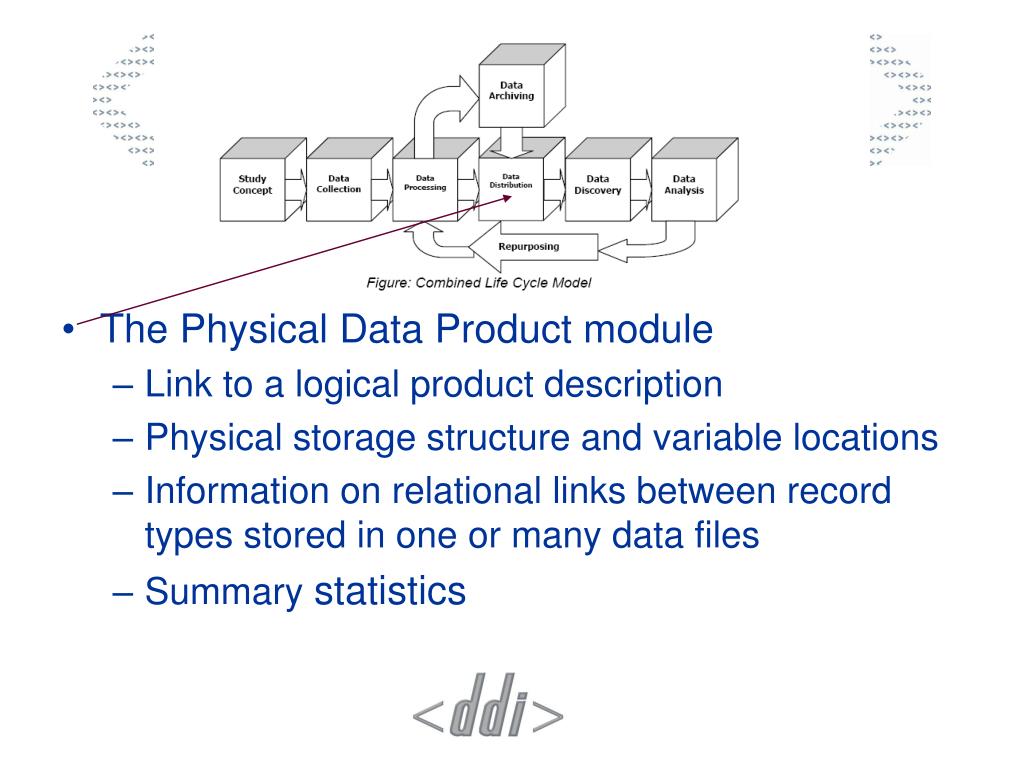 Data Archiving

Study Concept

Data Collection

Data Processing

Data Distribution

Data Discovery

Data Analysis

Repurposing

Figure: Combined Life Cycle Model

• The Physical Data Product module
– Link to a logical product description
– Physical storage structure and variable locations
– Information on relational links between record types stored in one or many data files
– Summary statistics

<ddi>